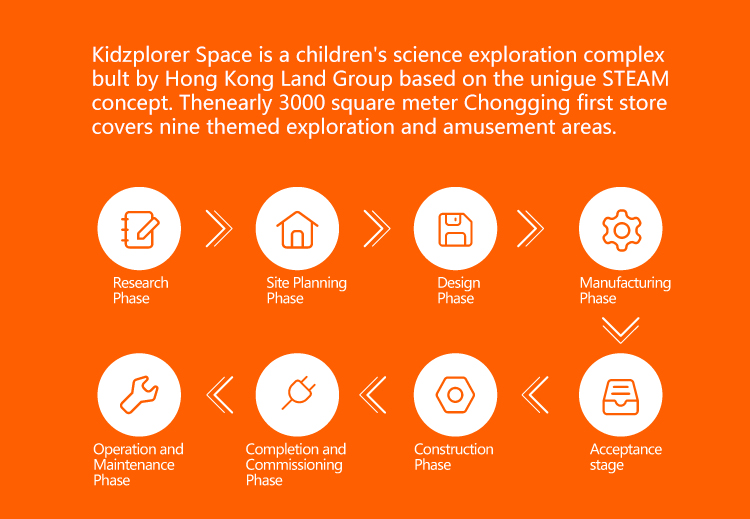 Kidzplorer Space is a children's science exploration complex bult by Hong Kong Land Group based on the unigue STEAM concept. Thenearly 3000 square meter Chongging first store covers nine themed exploration and amusement areas.

Research Phase

Site Planning Phase

Design Phase

Manufacturing Phase

Acceptance stage

Construction Phase

Completion and Commissioning Phase

Operation and Maintenance Phase